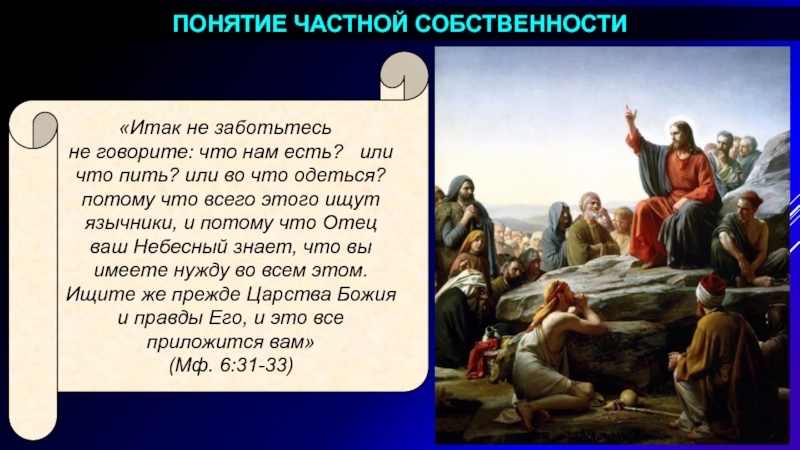 ПОНЯТИЕ ЧАСТНОЙ СОБСТВЕННОСТИ

«Итак не заботьтесь не говорите: что нам есть? или что пить? или во что одеться? потому что всего этого ищут язычники, и потому что Отец ваш Небесный знает, что вы имеете нужду во всем этом. Ищите же прежде Царства Божия и правды Его, и это все приложится вам»
(Мф. 6:31-33)